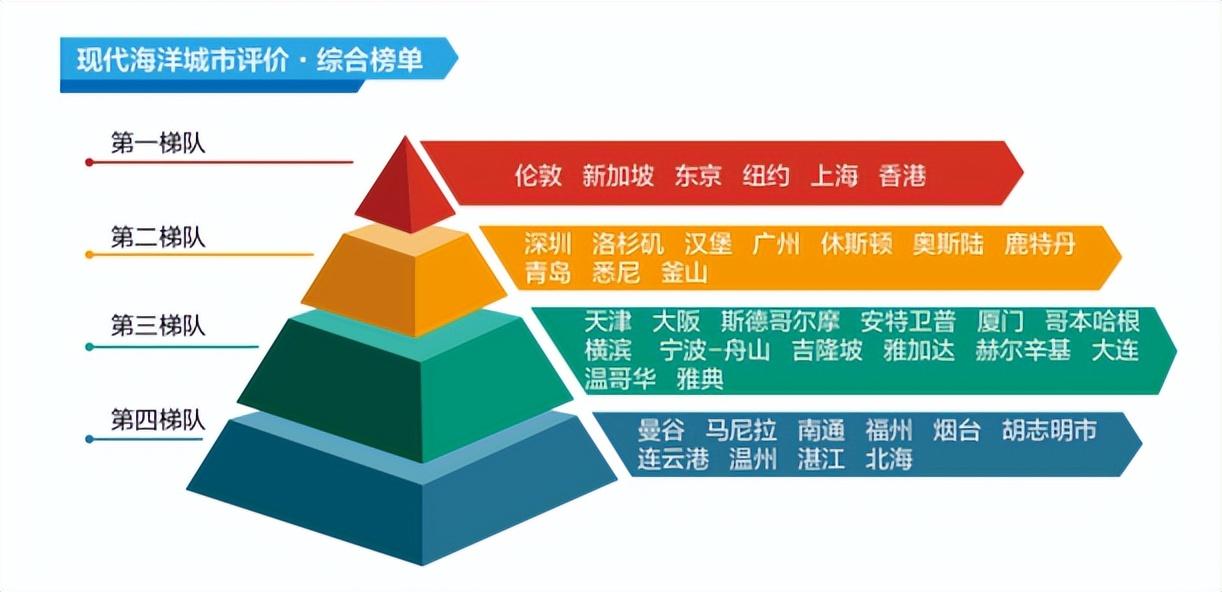 现代海洋城市评价 · 综合榜单

第一梯队

伦敦 新加坡 东京 纽约 上海 香港

第二梯队

深圳 洛杉矶 汉堡 广州 休斯顿 奥斯陆 鹿特丹 青岛 悉尼 釜山

第三梯队

天津 大阪 斯德哥尔摩 安特卫普 厦门 哥本哈根 横滨 宁波-舟山 吉隆坡 雅加达 赫尔辛基 大连 温哥华 雅典

第四梯队

曼谷 马尼拉 南通 福州 烟台 胡志明市 连云港 温州 湛江 北海